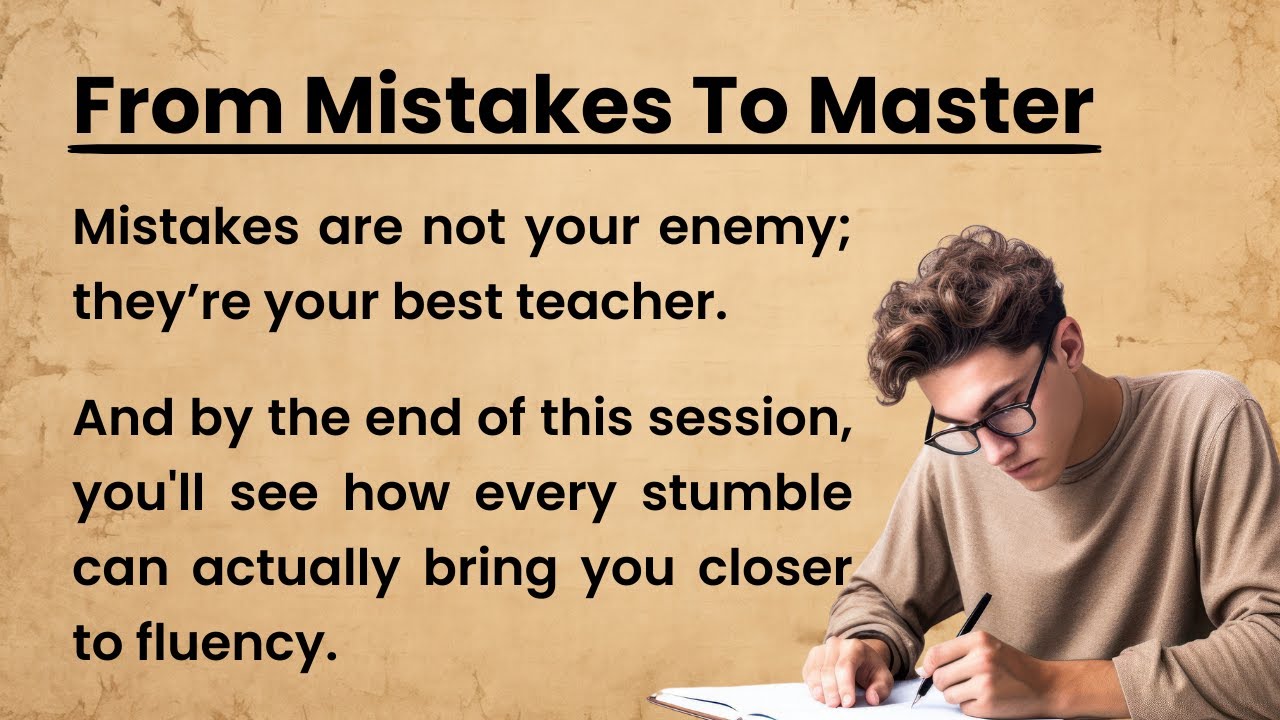 From Mistakes To Master

Mistakes are not your enemy; they’re your best teacher.

And by the end of this session, you'll see how every stumble can actually bring you closer to fluency.